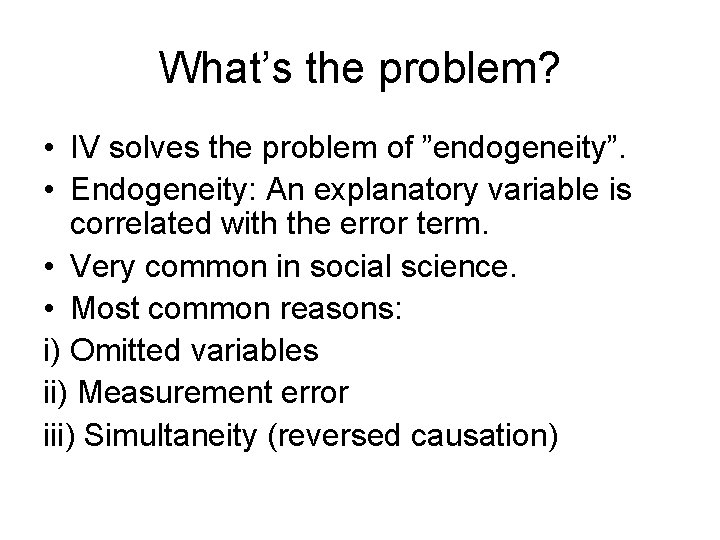 What’s the problem?

• IV solves the problem of ”endogeneity”.
• Endogeneity: An explanatory variable is correlated with the error term.
• Very common in social science.
• Most common reasons:
i) Omitted variables
ii) Measurement error
iii) Simultaneity (reversed causation)